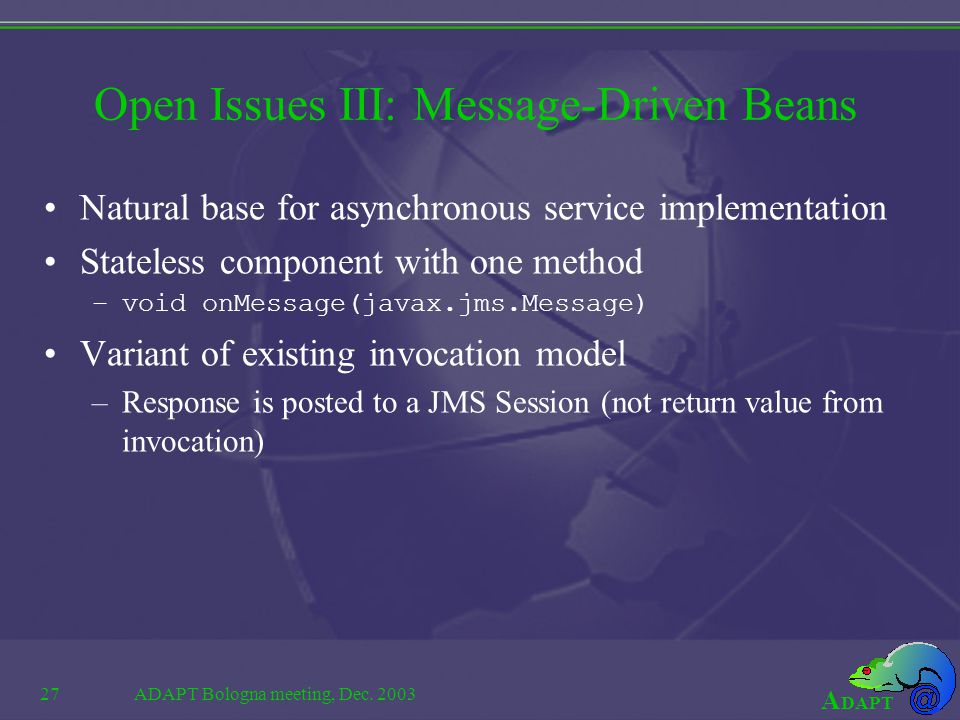 Open Issues III: Message-Driven Beans

• Natural base for asynchronous service implementation
• Stateless component with one method
– void onMessage(javax.jms.Message)
• Variant of existing invocation model
– Response is posted to a JMS Session (not return value from invocation)

27 ADAPT Bologna meeting, Dec. 2003

ADAPT
@